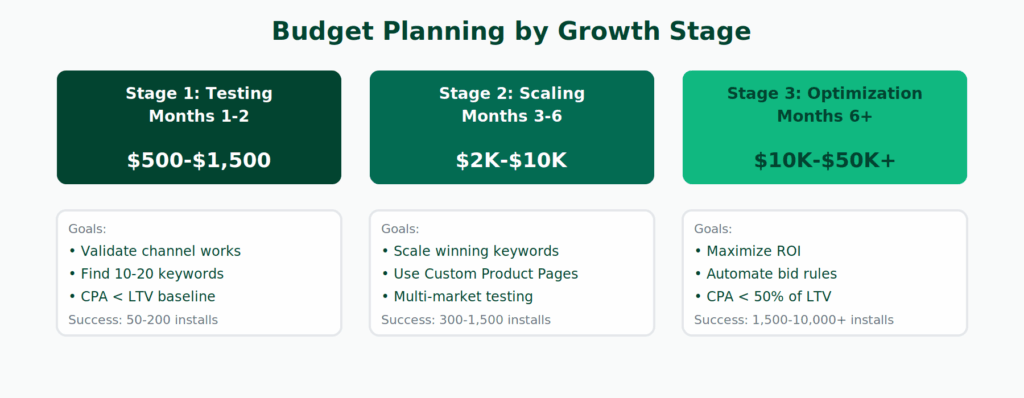 Budget Planning by Growth Stage

Stage 1: Testing
Months 1-2

$500-$1,500

Goals:
• Validate channel works
• Find 10-20 keywords
• CPA < LTV baseline
Success: 50-200 installs

Stage 2: Scaling
Months 3-6

$2K-$10K

Goals:
• Scale winning keywords
• Use Custom Product Pages
• Multi-market testing
Success: 300-1,500 installs

Stage 3: Optimization
Months 6+

$10K-$50K+

Goals:
• Maximize ROI
• Automate bid rules
• CPA < 50% of LTV
Success: 1,500-10,000+ installs